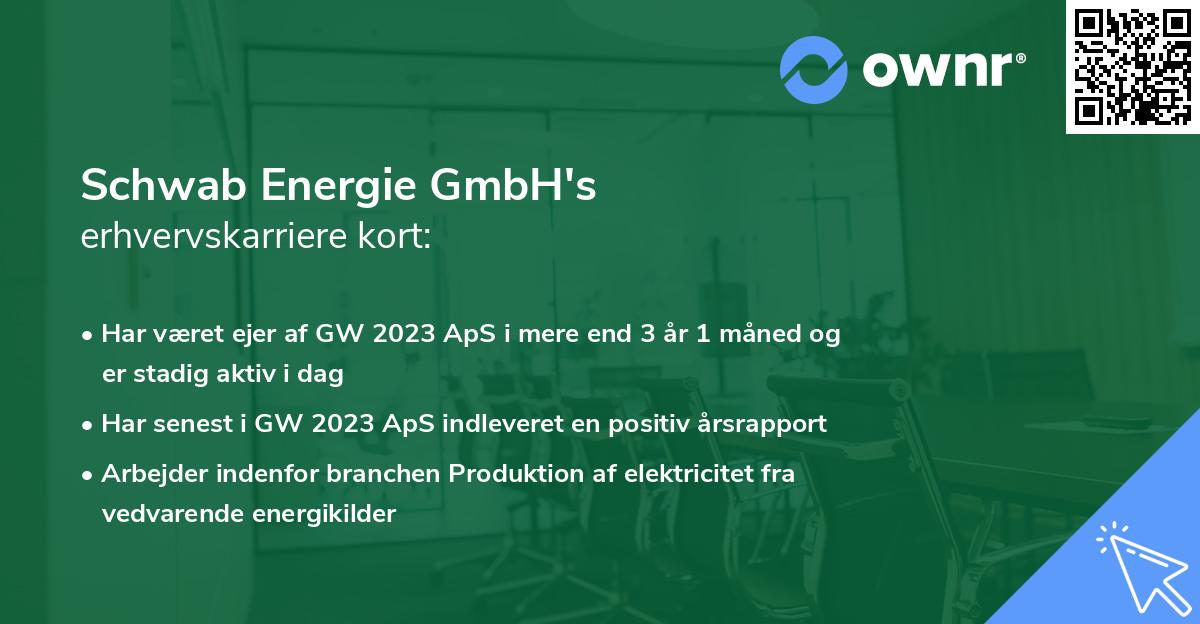 ownr®

Schwab Energie GmbH's
erhvervskarriere kort:

• Har været ejer af GW 2023 ApS i mere end 3 år 1 måned og er stadig aktiv i dag
• Har senest i GW 2023 ApS indleveret en positiv årsrapport
• Arbejder indenfor branchen Produktion af elektricitet fra vedvarende energikilder